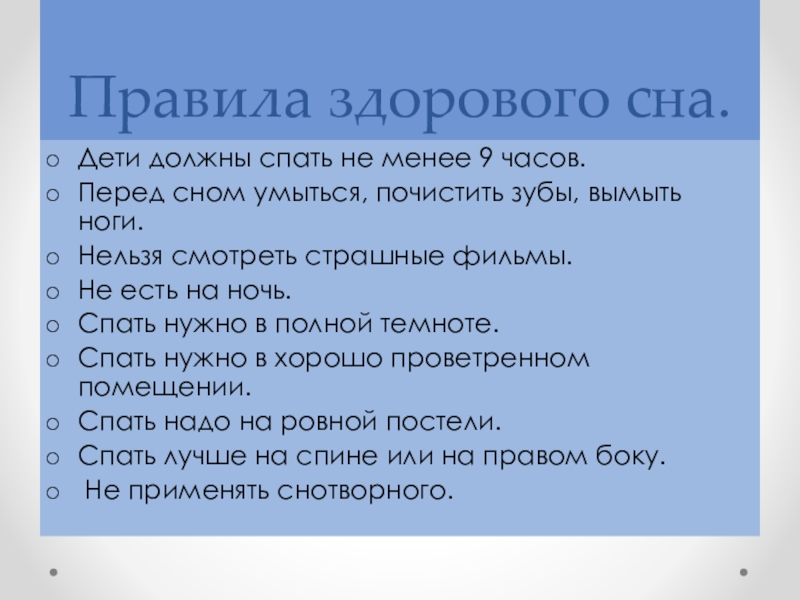 Правила здорового сна.

o Дети должны спать не менее 9 часов.
o Перед сном умыться, почистить зубы, вымыть ноги.
o Нельзя смотреть страшные фильмы.
o Не есть на ночь.
o Спать нужно в полной темноте.
o Спать нужно в хорошо проветренном помещении.
o Спать надо на ровной постели.
o Спать лучше на спине или на правом боку.
o Не применять снотворного.